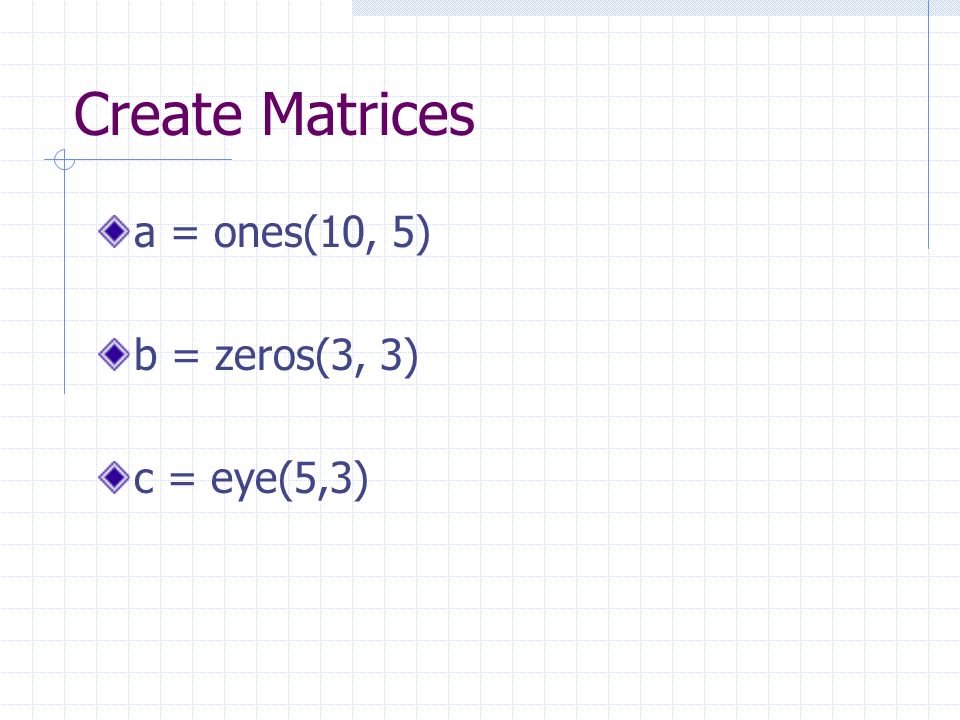 Create Matrices

a = ones(10, 5)

b = zeros(3, 3)

c = eye(5,3)